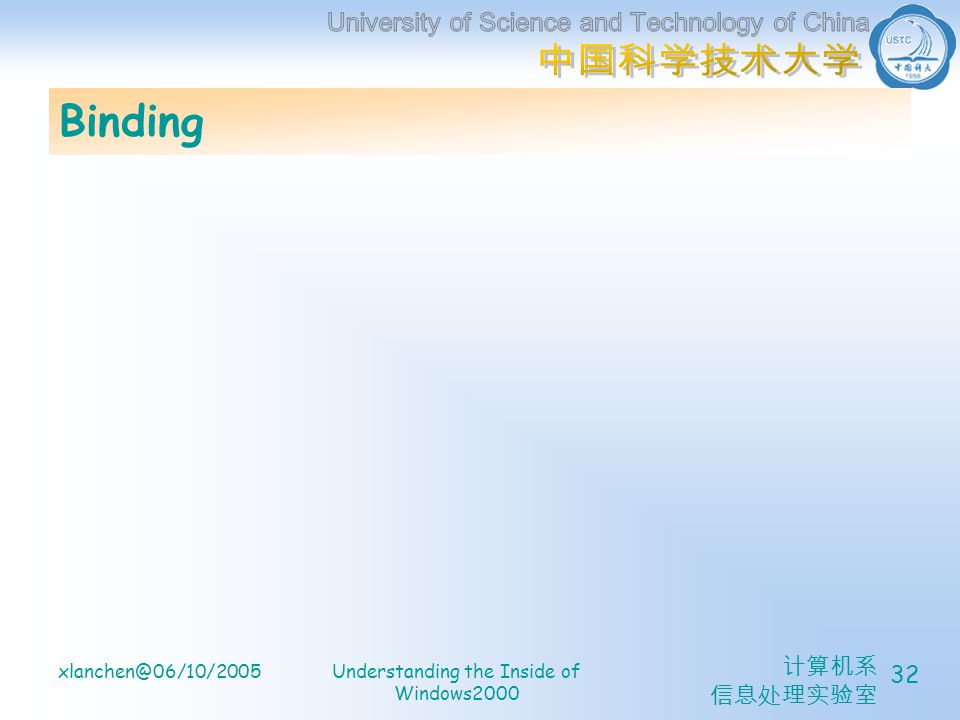 University of Science and Technology of China
中国科学技术大学

USTC
中国科大
1958

Binding

xlanchen@06/10/2005

Understanding the Inside of Windows2000

计算机系
信息处理实验室

32